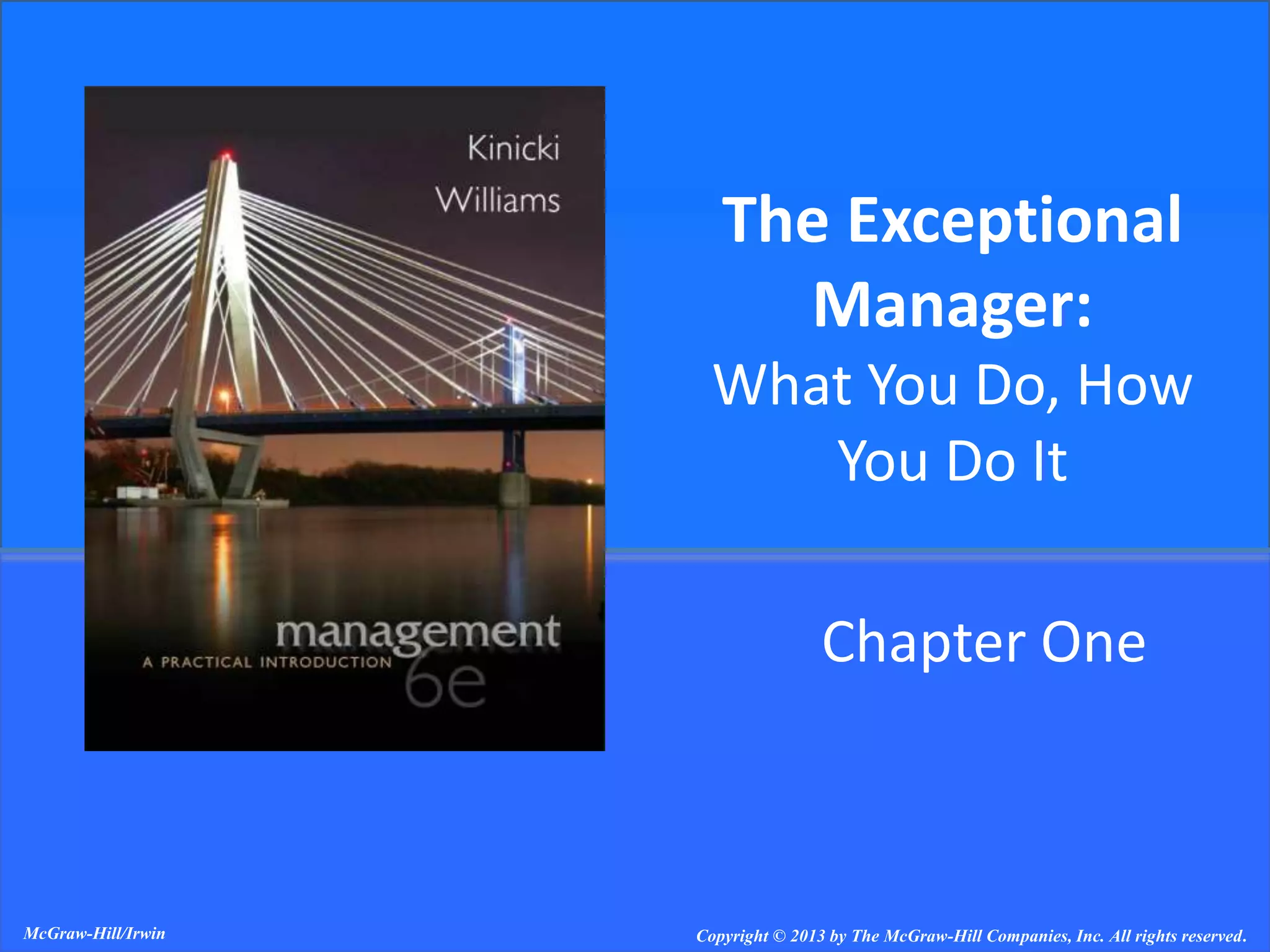 Kinicki
Williams

management
A PRACTICAL INTRODUCTION
6e

The Exceptional Manager:
What You Do, How You Do It

Chapter One

McGraw-Hill/Irwin

Copyright © 2013 by The McGraw-Hill Companies, Inc. All rights reserved.